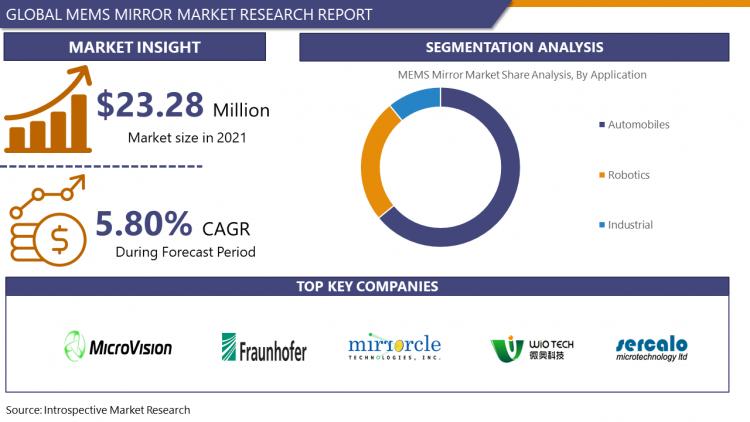 GLOBAL MEMS MIRROR MARKET RESEARCH REPORT

MARKET INSIGHT

$23.28 Million
Market size in 2021

5.80% CAGR
During Forecast Period

SEGMENTATION ANALYSIS

MEMS Mirror Market Share Analysis, By Application

Automobiles

Robotics

Industrial

TOP KEY COMPANIES

MicroVision

Fraunhofer

mirrorcle TECHNOLOGIES, INC.

WIO TECH 微奥科技

sercalo microtechnology ltd

Source: Introspective Market Research